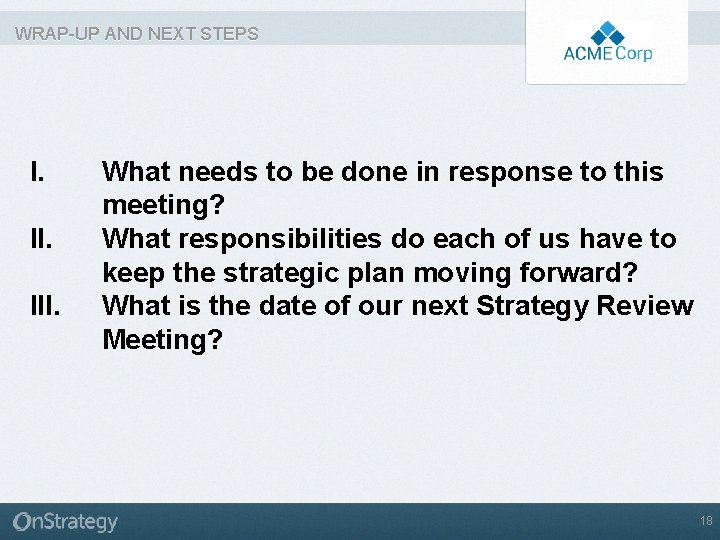 WRAP-UP AND NEXT STEPS

ACME Corp

I. What needs to be done in response to this meeting?
II. What responsibilities do each of us have to keep the strategic plan moving forward?
III. What is the date of our next Strategy Review Meeting?

OnStrategy

18